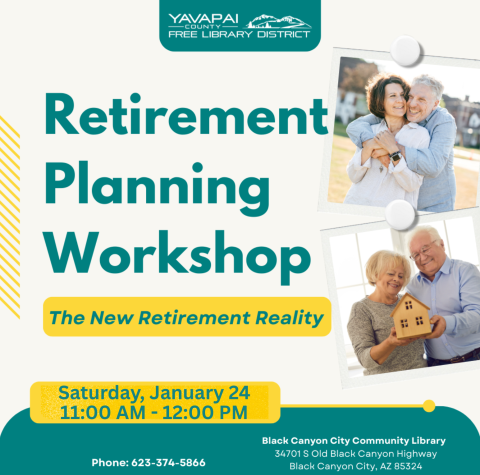 YAVAPAI COUNTY FREE LIBRARY DISTRICT

Retirement Planning Workshop

The New Retirement Reality

Saturday, January 24
11:00 AM - 12:00 PM

Phone: 623-374-5866

Black Canyon City Community Library
34701 S Old Black Canyon Highway
Black Canyon City, AZ 85324